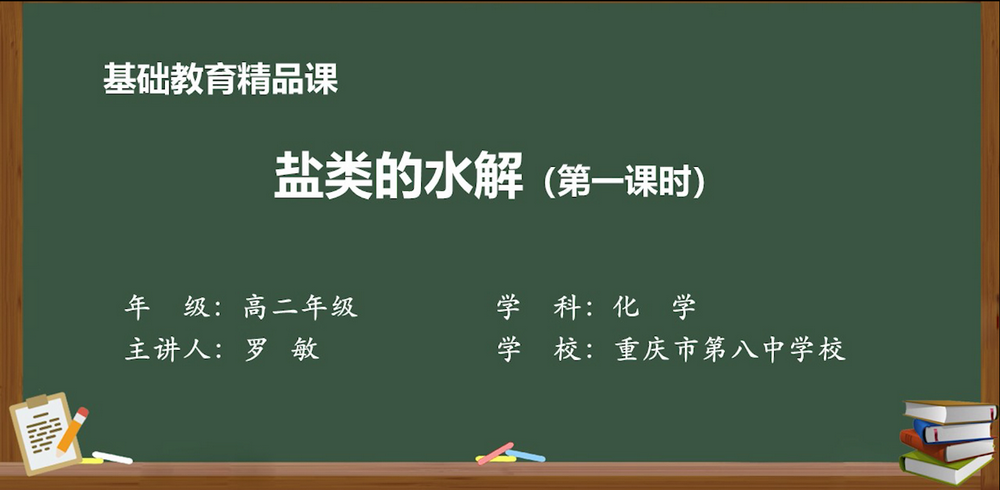 基础教育精品课

盐类的水解（第一课时）

年　级：高二年级
主讲人：罗　敏

学　科：化　学
学　校：重庆市第八中学校